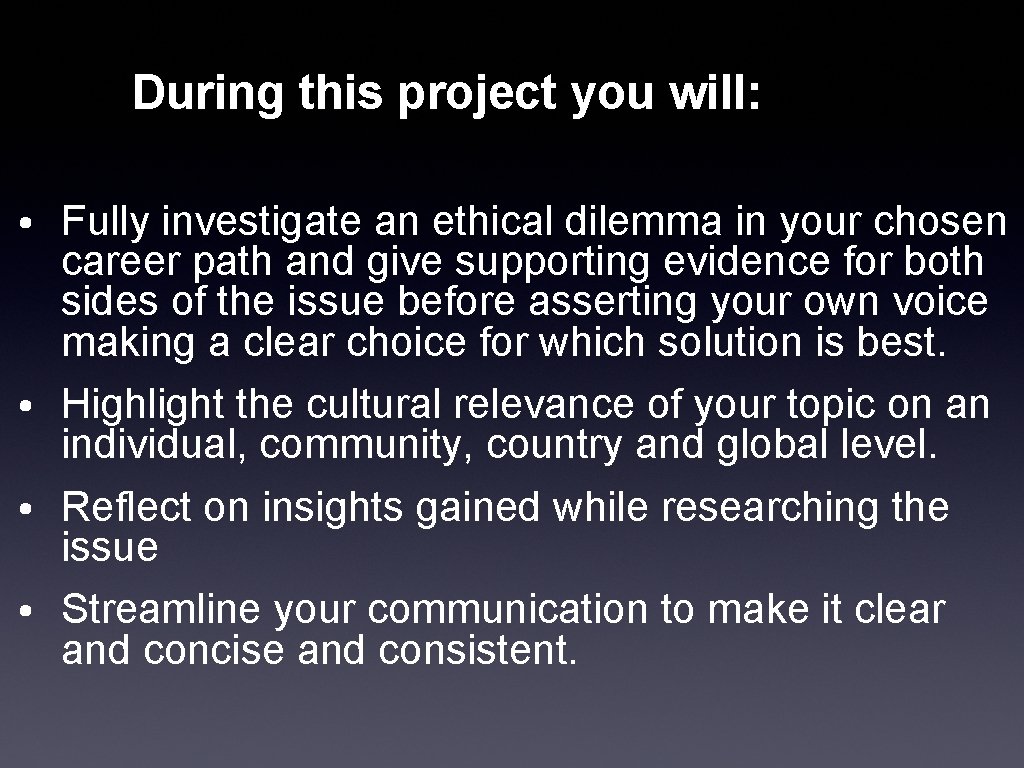 During this project you will:

• Fully investigate an ethical dilemma in your chosen career path and give supporting evidence for both sides of the issue before asserting your own voice making a clear choice for which solution is best.
• Highlight the cultural relevance of your topic on an individual, community, country and global level.
• Reflect on insights gained while researching the issue
• Streamline your communication to make it clear and concise and consistent.